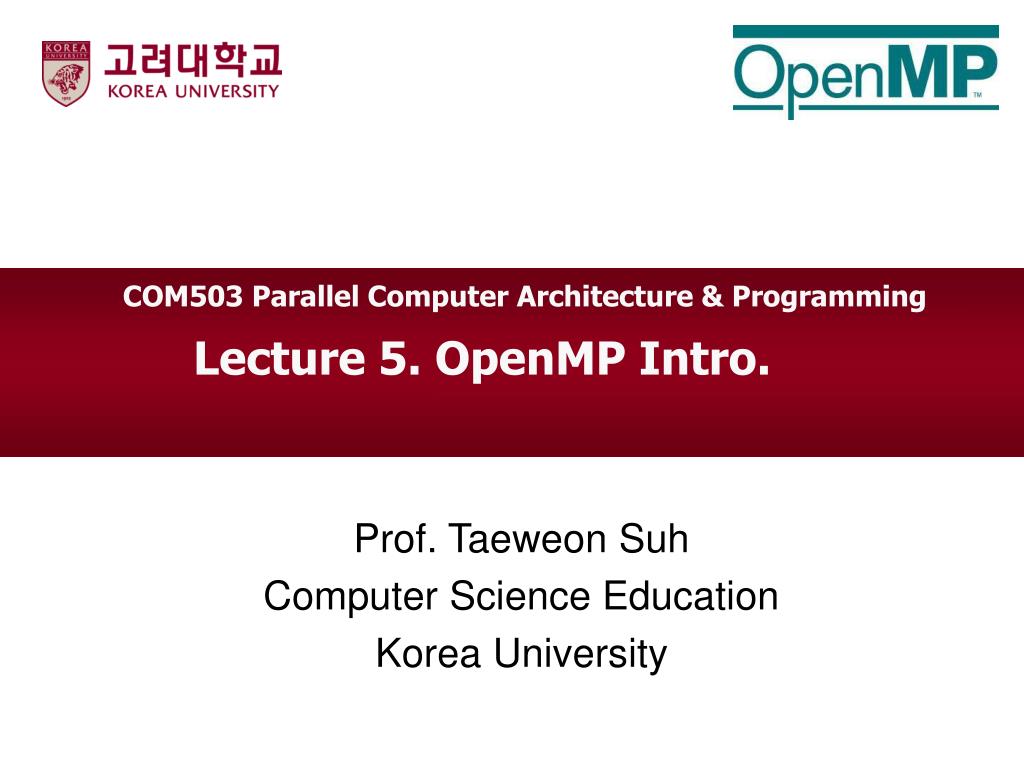 KOREA UNIVERSITY
고려대학교
KOREA UNIVERSITY

OpenMP™

COM503 Parallel Computer Architecture & Programming

Lecture 5. OpenMP Intro.

Prof. Taeweon Suh
Computer Science Education
Korea University